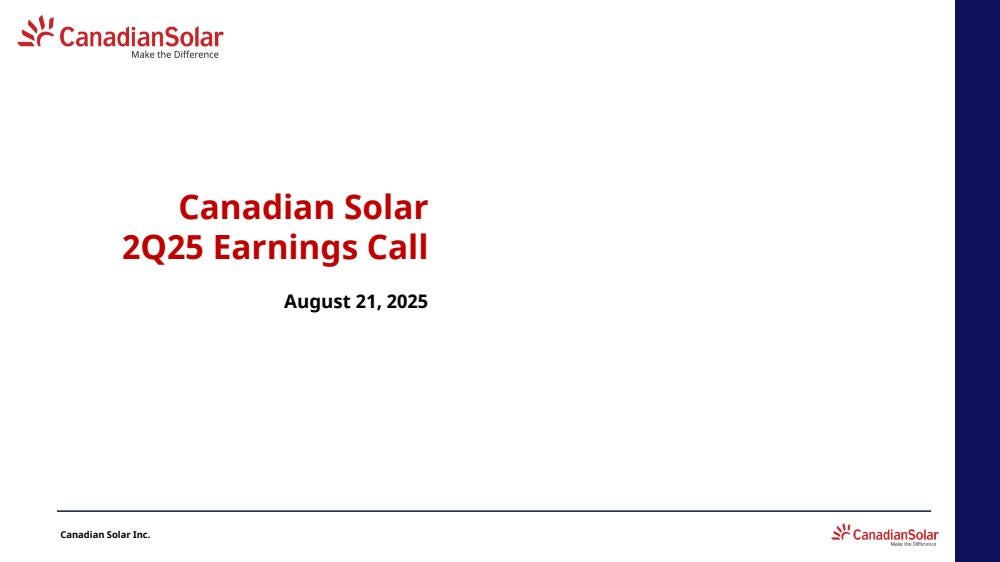 CanadianSolar
Make the Difference

Canadian Solar
2Q25 Earnings Call

August 21, 2025

Canadian Solar Inc.

CanadianSolar
Make the Difference